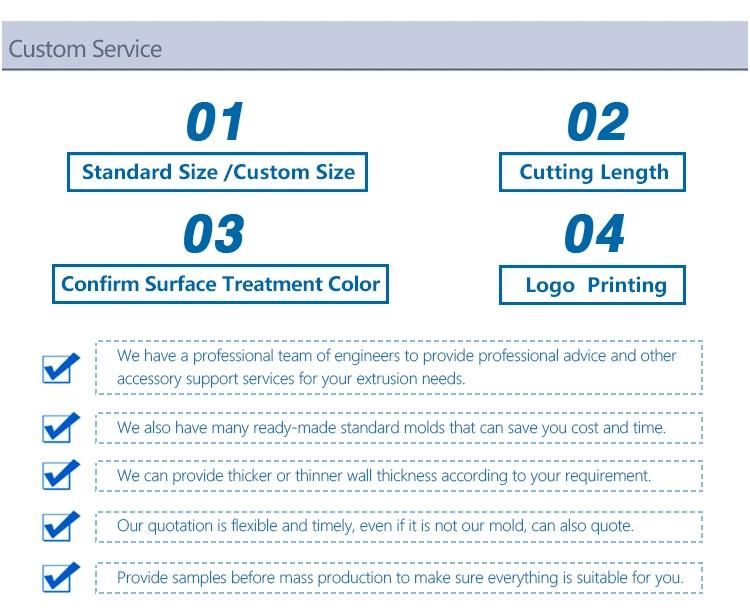 Custom Service

01
Standard Size /Custom Size

02
Cutting Length

03
Confirm Surface Treatment Color

04
Logo Printing

We have a professional team of engineers to provide professional advice and other accessory support services for your extrusion needs.

We also have many ready-made standard molds that can save you cost and time.

We can provide thicker or thinner wall thickness according to your requirement.

Our quotation is flexible and timely, even if it is not our mold, can also quote.

Provide samples before mass production to make sure everything is suitable for you.